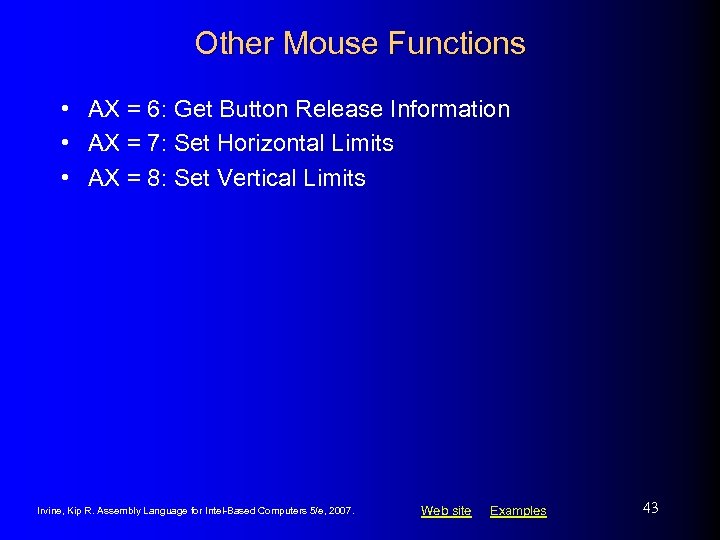 Other Mouse Functions

• AX = 6: Get Button Release Information
• AX = 7: Set Horizontal Limits
• AX = 8: Set Vertical Limits

Irvine, Kip R. Assembly Language for Intel-Based Computers 5/e, 2007.

Web site Examples

43